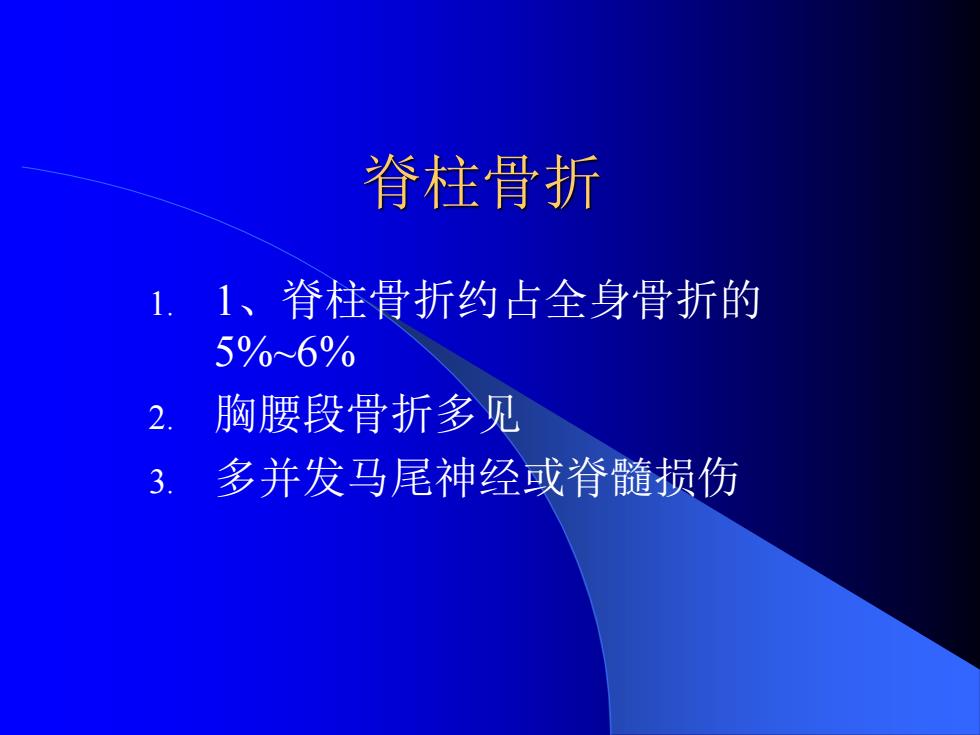 脊柱骨折

1. 1、脊柱骨折约占全身骨折的5%~6%
2. 胸腰段骨折多见
3. 多并发马尾神经或脊髓损伤